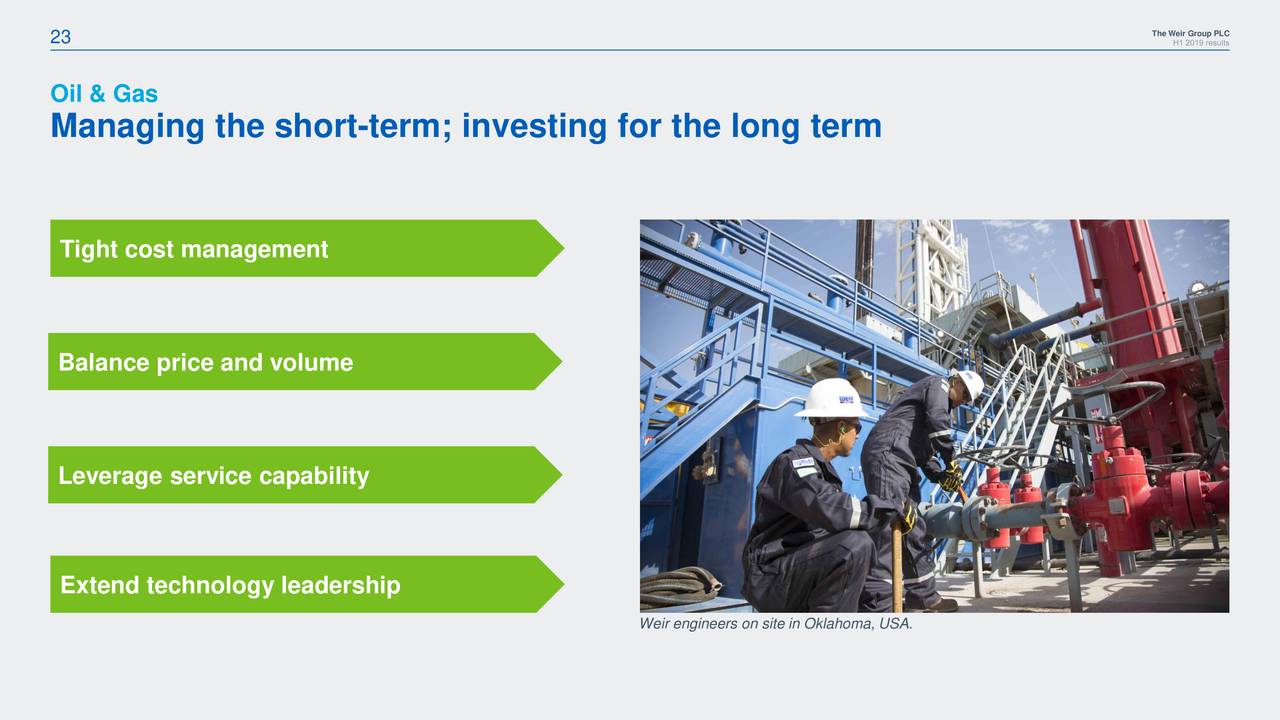 23

The Weir Group PLC
H1 2019 results

Oil & Gas
Managing the short-term; investing for the long term

Tight cost management

Balance price and volume

Leverage service capability

Extend technology leadership

Weir engineers on site in Oklahoma, USA.